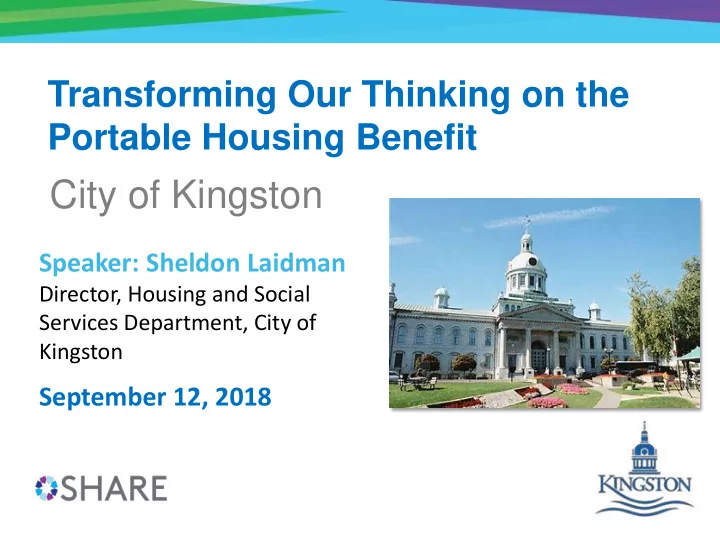 Transforming Our Thinking on the Portable Housing Benefit

City of Kingston

Speaker: Sheldon Laidman
Director, Housing and Social Services Department, City of Kingston

September 12, 2018

SHARE

KINGSTON